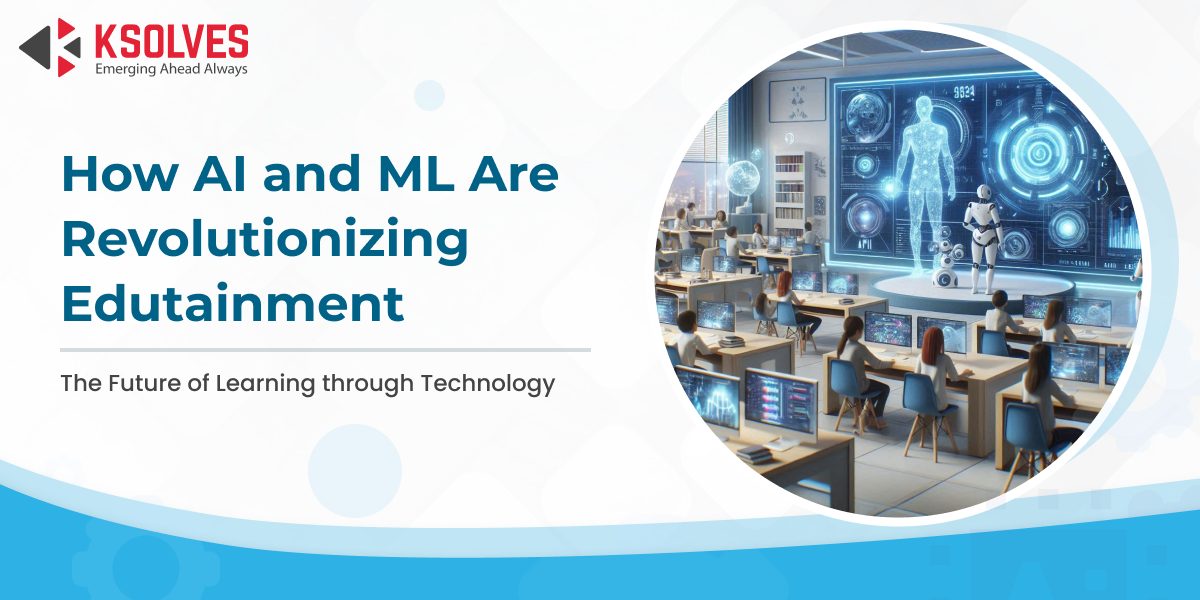 KSOLVES
Emerging Ahead Always

How AI and ML Are Revolutionizing Edutainment

The Future of Learning through Technology